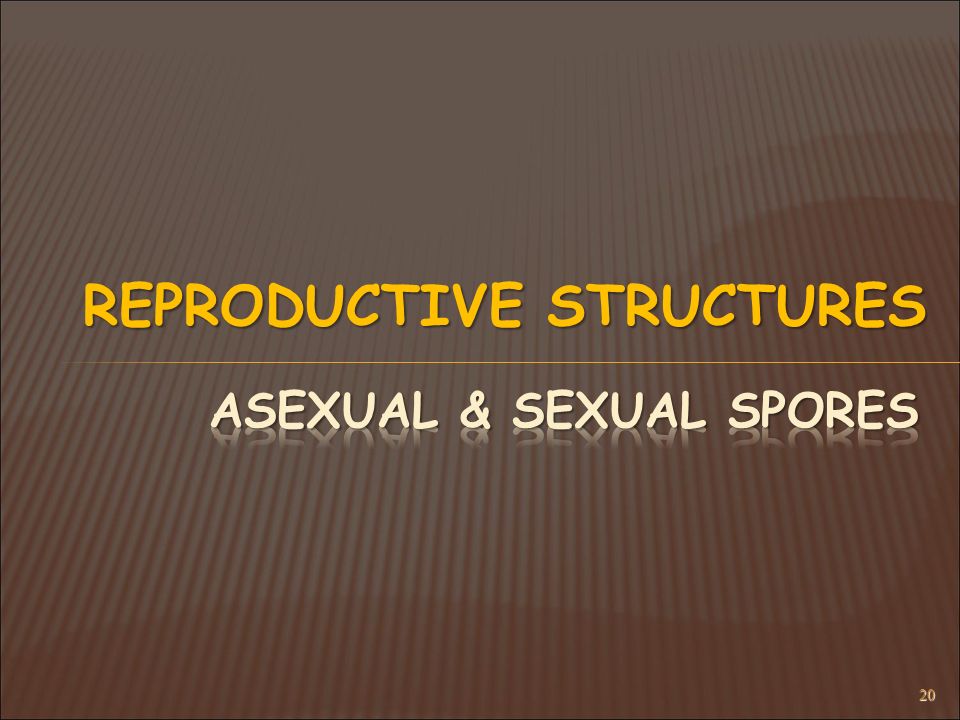 REPRODUCTIVE STRUCTURES

ASEXUAL & SEXUAL SPORES

20